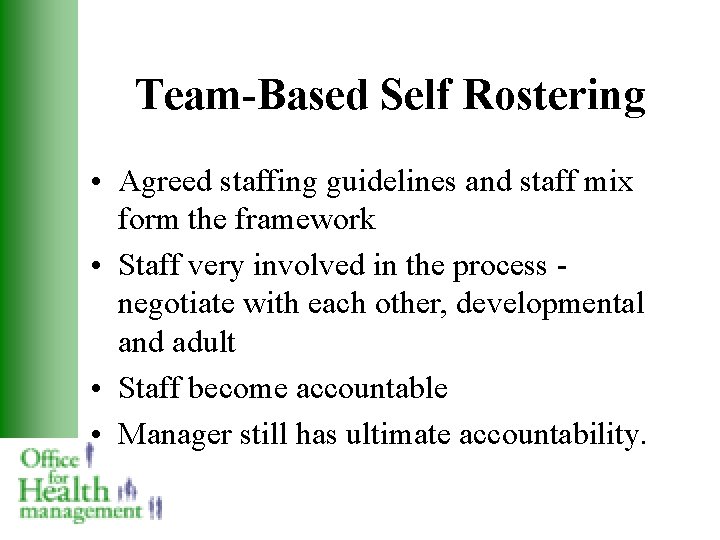 Team-Based Self Rostering

• Agreed staffing guidelines and staff mix form the framework
• Staff very involved in the process - negotiate with each other, developmental and adult
• Staff become accountable
• Manager still has ultimate accountability.

Office for Health management